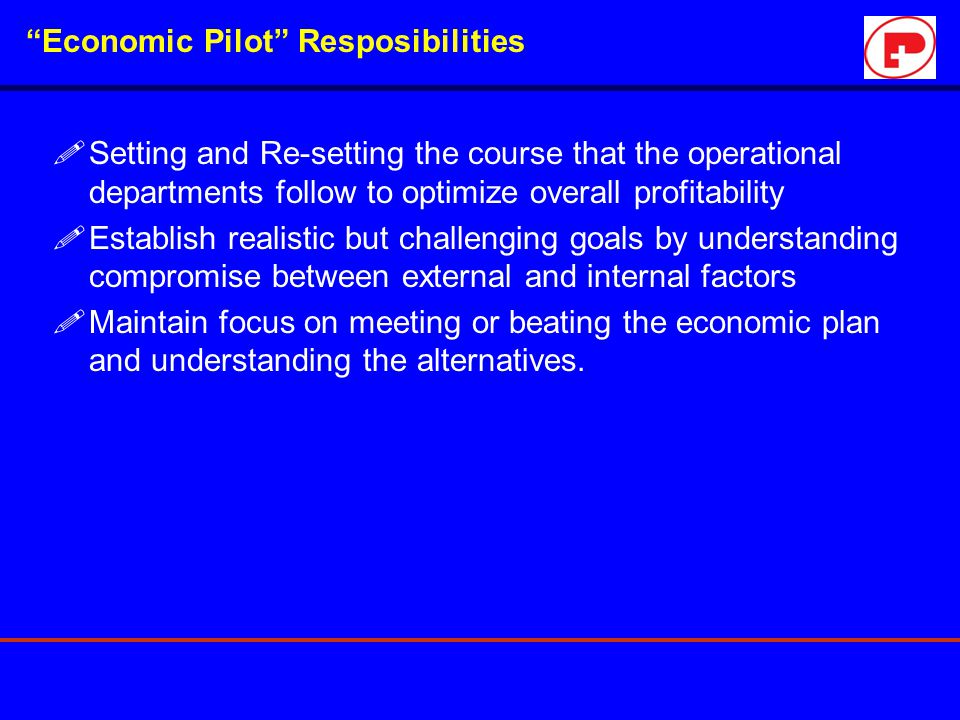 “Economic Pilot” Resposibilities

Setting and Re-setting the course that the operational departments follow to optimize overall profitability

Establish realistic but challenging goals by understanding compromise between external and internal factors

Maintain focus on meeting or beating the economic plan and understanding the alternatives.